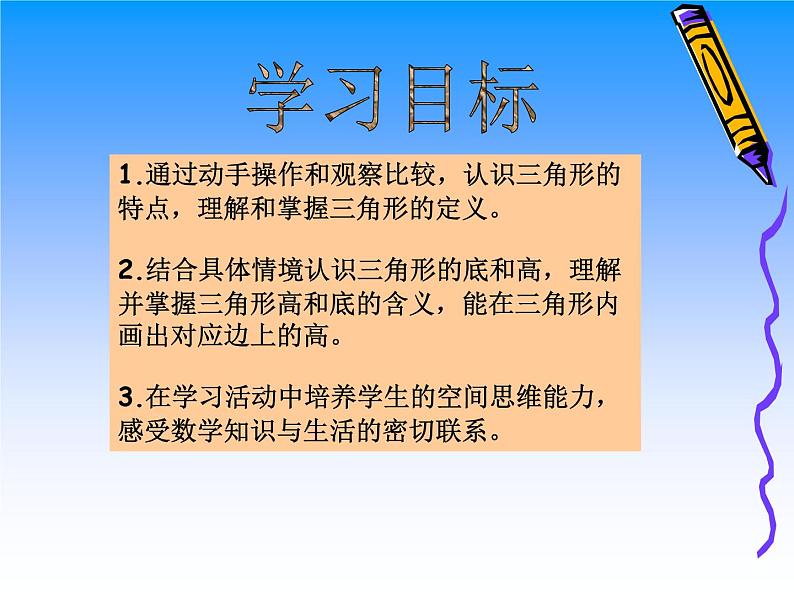 学习目标

1.通过动手操作和观察比较，认识三角形的特点，理解和掌握三角形的定义。

2.结合具体情境认识三角形的底和高，理解并掌握三角形高和底的含义，能在三角形内画出对应边上的高。

3.在学习活动中培养学生的空间思维能力，感受数学知识与生活的密切联系。